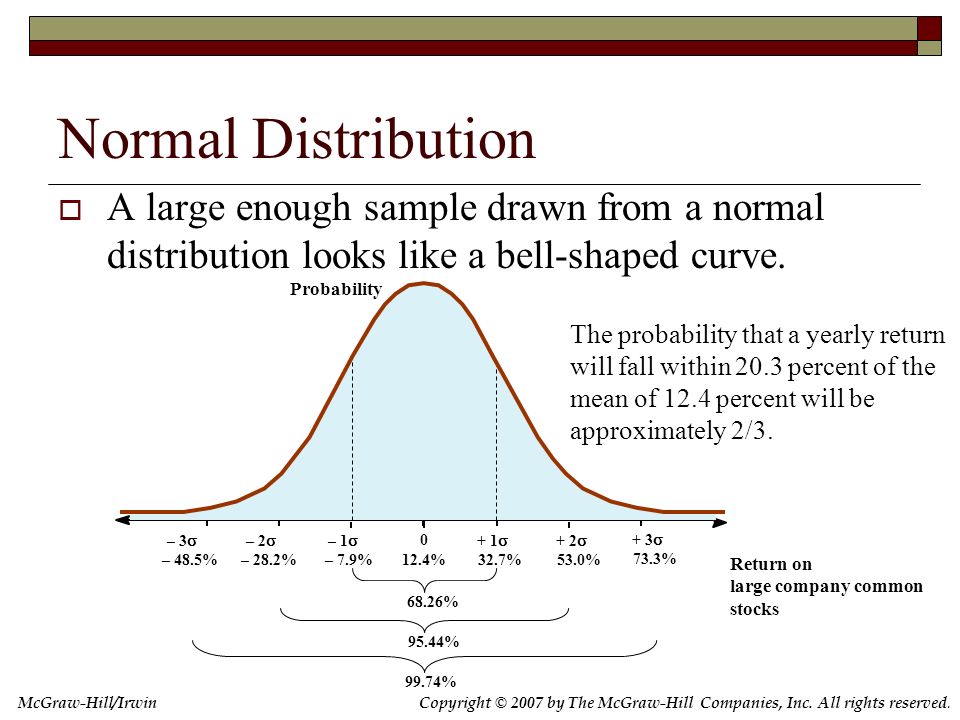 Normal Distribution

A large enough sample drawn from a normal distribution looks like a bell-shaped curve.

Probability

The probability that a yearly return will fall within 20.3 percent of the mean of 12.4 percent will be approximately 2/3.

– 3σ
– 48.5%

– 2σ
– 28.2%

– 1σ
– 7.9%

0
12.4%

+ 1σ
32.7%

+ 2σ
53.0%

+ 3σ
73.3%

Return on large company common stocks

68.26%

95.44%

99.74%

McGraw-Hill/Irwin

Copyright © 2007 by The McGraw-Hill Companies, Inc. All rights reserved.